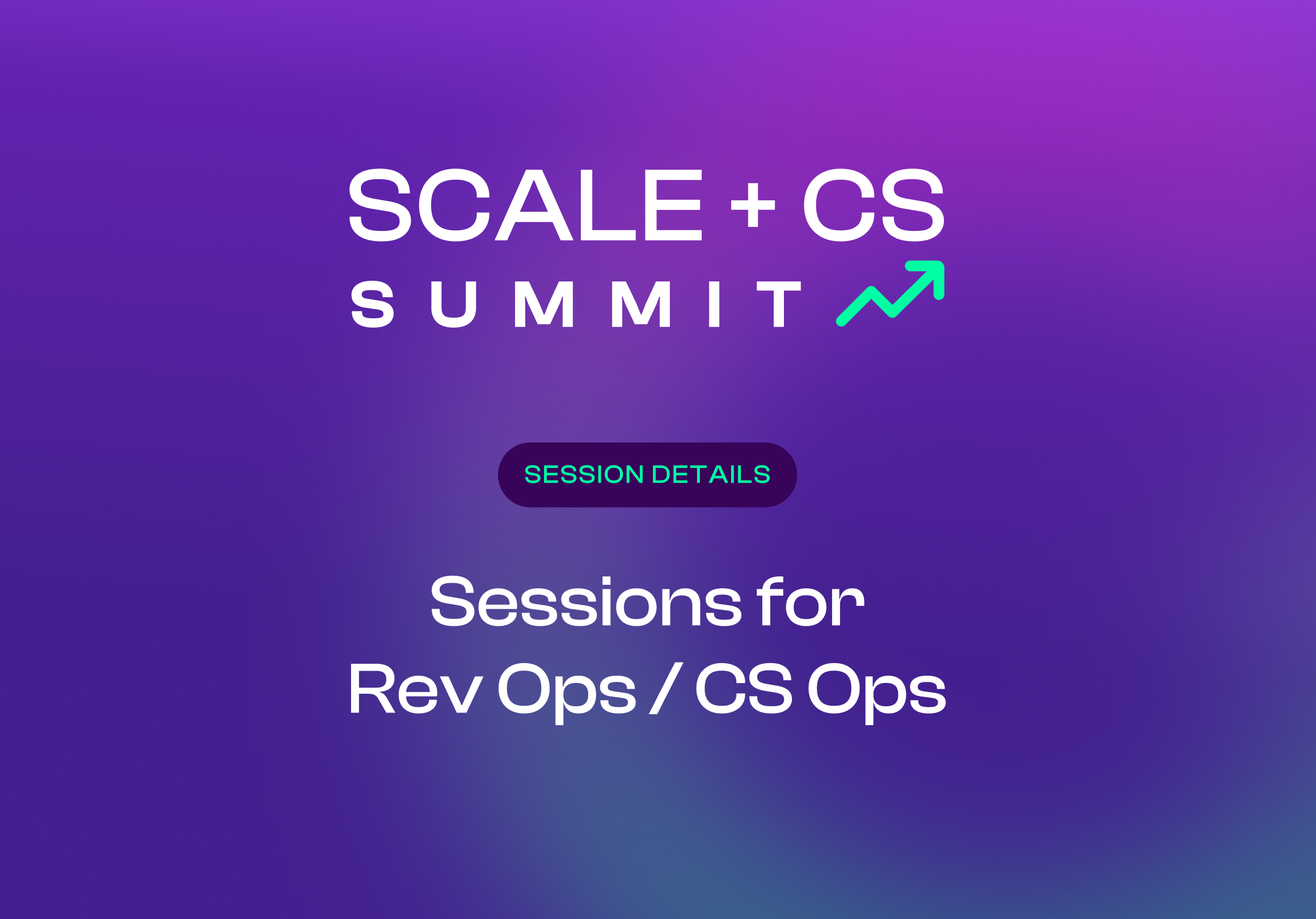 SCALE + CS
SUMMIT

SESSION DETAILS

Sessions for
Rev Ops / CS Ops